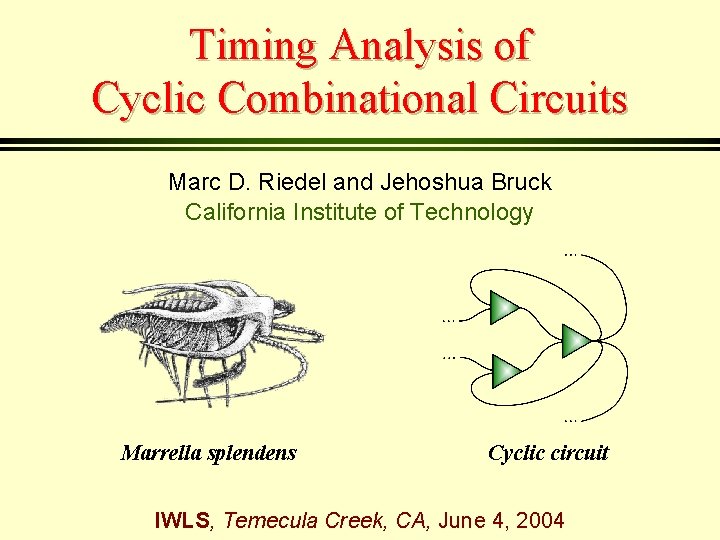 Timing Analysis of Cyclic Combinational Circuits

Marc D. Riedel and Jehoshua Bruck
California Institute of Technology

...

...

...

...

Marrella splendens

Cyclic circuit

IWLS, Temecula Creek, CA, June 4, 2004